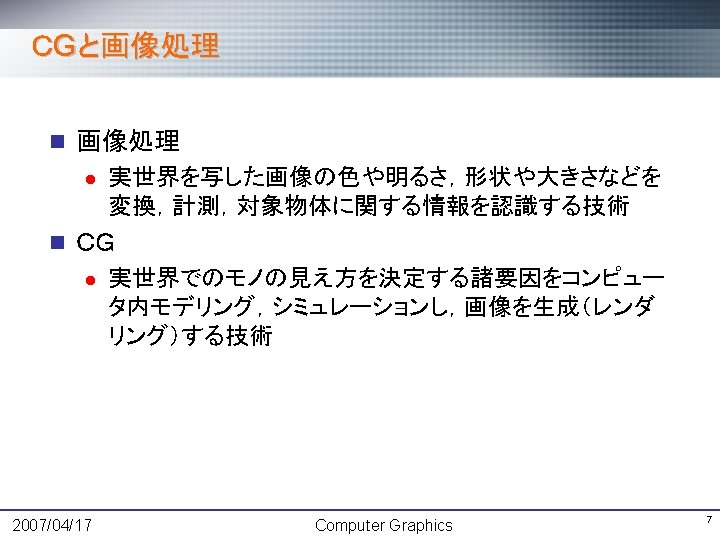 CGと画像処理

■ 画像処理
● 実世界を写した画像の色や明るさ，形状や大きさなどを変換，計測，対象物体に関する情報を認識する技術

■ CG
● 実世界でのモノの見え方を決定する諸要因をコンピュータ内モデリング，シミュレーションし，画像を生成（レンダリング）する技術

2007/04/17　Computer Graphics　7